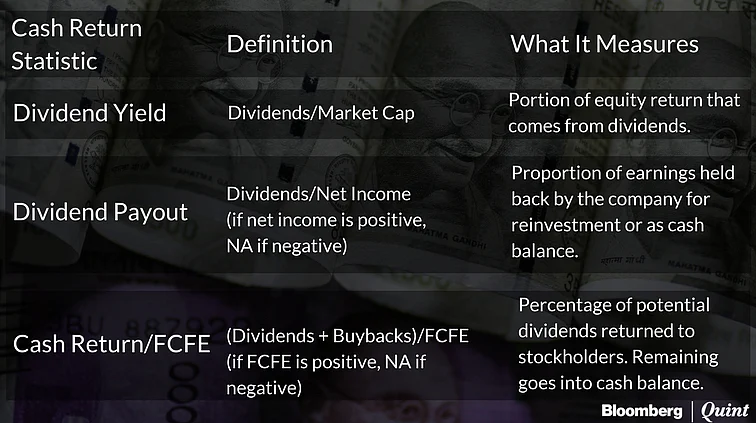 | Cash Return Statistic | Definition | What It Measures |
|---|---|---|
| Dividend Yield | Dividends/Market Cap | Portion of equity return that comes from dividends. |
| Dividend Payout | Dividends/Net Income (if net income is positive, NA if negative) | Proportion of earnings held back by the company for reinvestment or as cash balance. |
| Cash Return/FCFE | (Dividends + Buybacks)/FCFE (if FCFE is positive, NA if negative) | Percentage of potential dividends returned to stockholders. Remaining goes into cash balance. |

Bloomberg | Quint